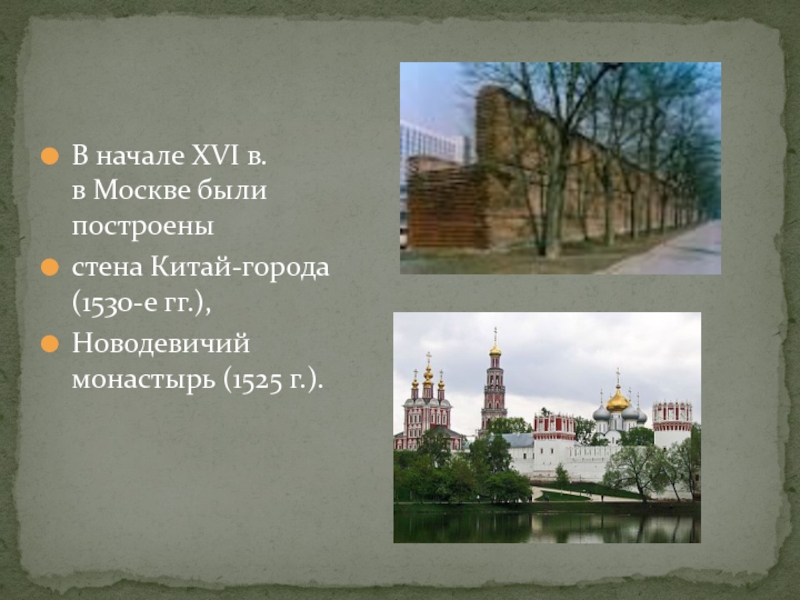 В начале XVI в. в Москве были построены

стена Китай-города (1530-е гг.),

Новодевичий монастырь (1525 г.).